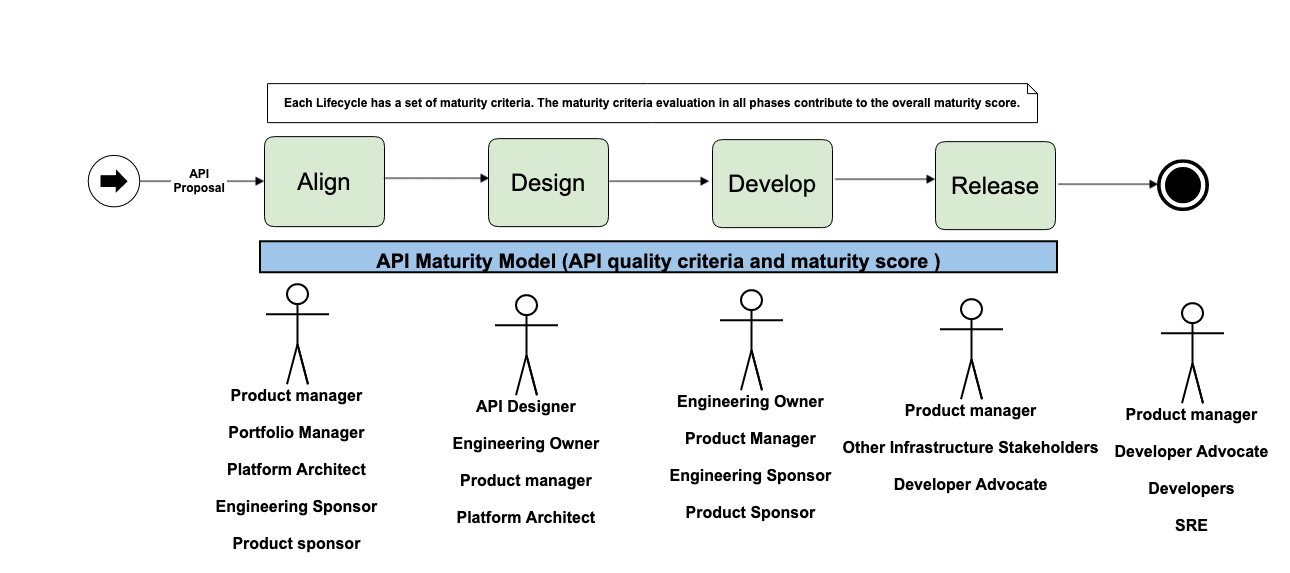 Each Lifecycle has a set of maturity criteria. The maturity criteria evaluation in all phases contribute to the overall maturity score.

API Proposal

Align

Design

Develop

Release

API Maturity Model (API quality criteria and maturity score )

Product manager
Portfolio Manager
Platform Architect
Engineering Sponsor
Product sponsor

API Designer
Engineering Owner
Product manager
Platform Architect

Engineering Owner
Product Manager
Engineering Sponsor
Product Sponsor

Product manager
Other Infrastructure Stakeholders
Developer Advocate

Product manager
Developer Advocate
Developers
SRE